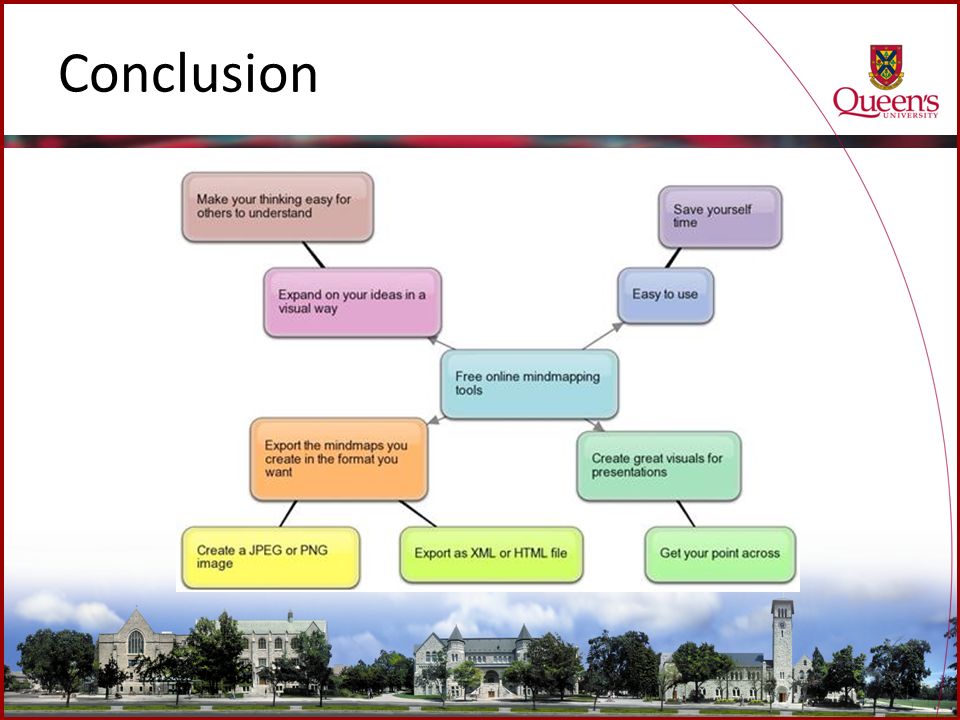 Conclusion

Queen's
UNIVERSITY

Make your thinking easy for others to understand

Save yourself time

Expand on your ideas in a visual way

Easy to use

Free online mindmapping tools

Export the mindmaps you create in the format you want

Create great visuals for presentations

Create a JPEG or PNG image

Export as XML or HTML file

Get your point across